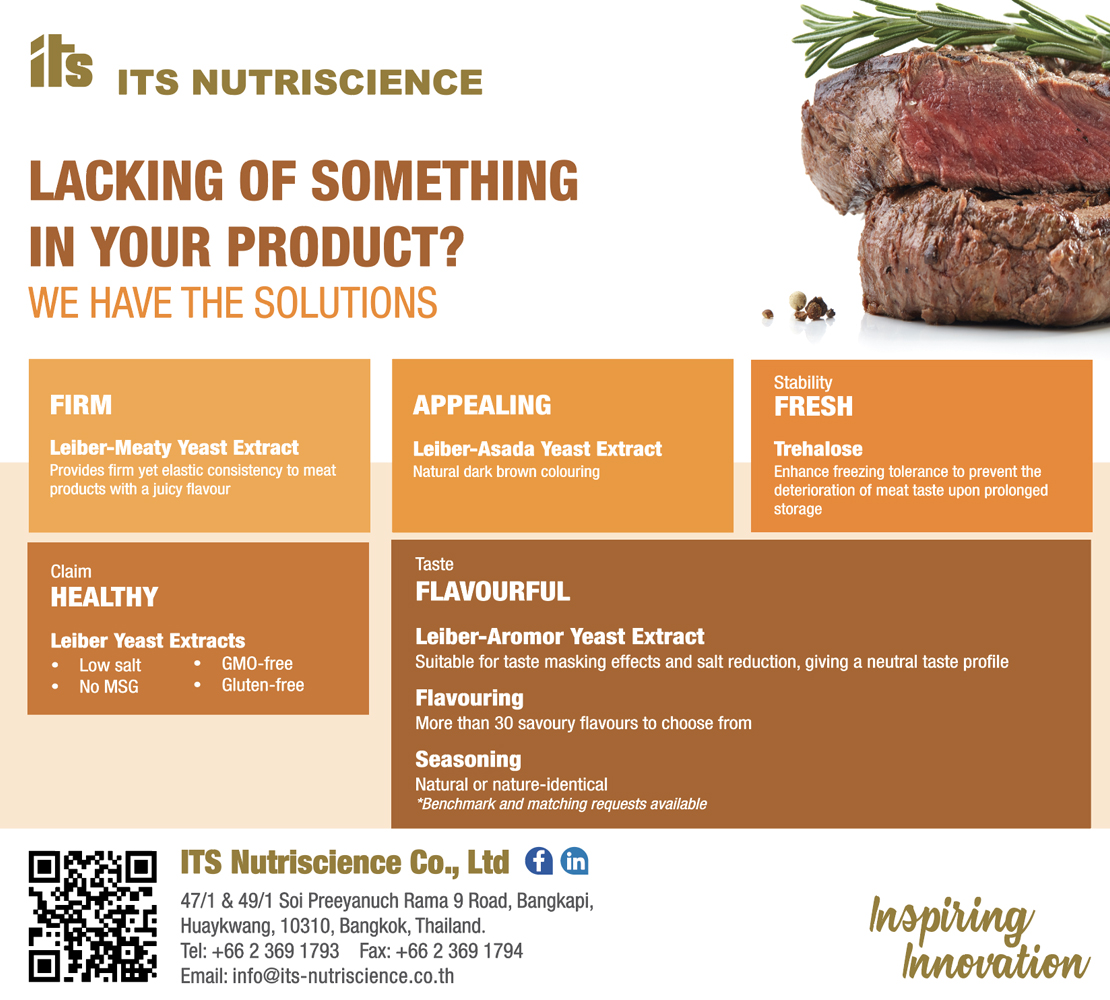 its ITS NUTRISCIENCE

LACKING OF SOMETHING IN YOUR PRODUCT?
WE HAVE THE SOLUTIONS

FIRM
Leiber-Meaty Yeast Extract
Provides firm yet elastic consistency to meat products with a juicy flavour

APPEALING
Leiber-Asada Yeast Extract
Natural dark brown colouring

Stability
FRESH
Trehalose
Enhance freezing tolerance to prevent the deterioration of meat taste upon prolonged storage

Claim
HEALTHY
Leiber Yeast Extracts
• Low salt
• No MSG
• GMO-free
• Gluten-free

Taste
FLAVOURFUL
Leiber-Aromor Yeast Extract
Suitable for taste masking effects and salt reduction, giving a neutral taste profile
Flavouring
More than 30 savoury flavours to choose from
Seasoning
Natural or nature-identical
*Benchmark and matching requests available

ITS Nutriscience Co., Ltd
47/1 & 49/1 Soi Preeyanuch Rama 9 Road, Bangkapi, Huaykwang, 10310, Bangkok, Thailand.
Tel: +66 2 369 1793 Fax: +66 2 369 1794
Email: info@its-nutriscience.co.th

Inspiring Innovation